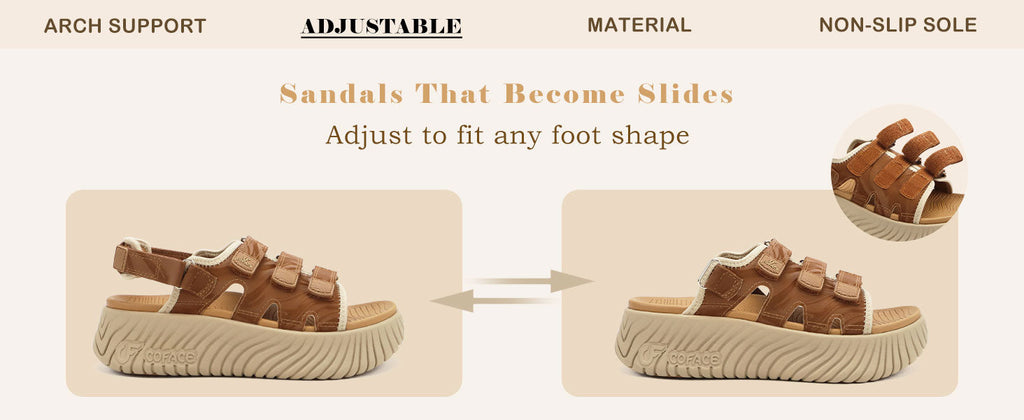 ARCH SUPPORT ADJUSTABLE MATERIAL NON-SLIP SOLE

Sandals That Become Slides

Adjust to fit any foot shape

COFACE

COFACE